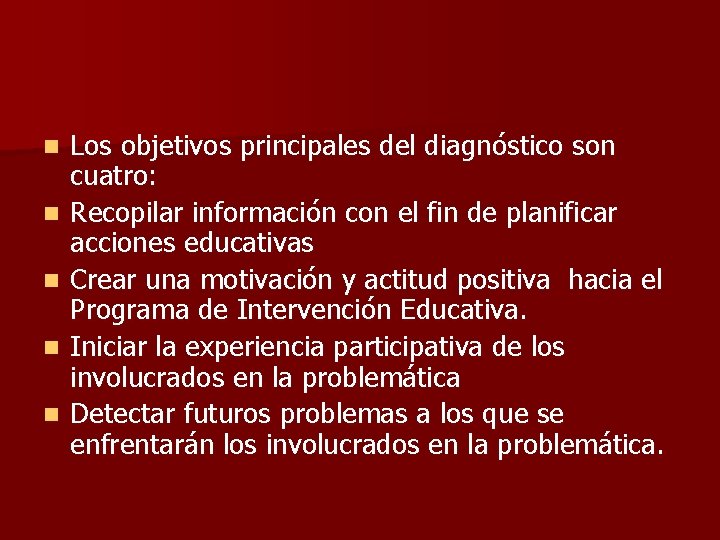 - Los objetivos principales del diagnóstico son cuatro:
- Recopilar información con el fin de planificar acciones educativas
- Crear una motivación y actitud positiva hacia el Programa de Intervención Educativa.
- Iniciar la experiencia participativa de los involucrados en la problemática
- Detectar futuros problemas a los que se enfrentarán los involucrados en la problemática.